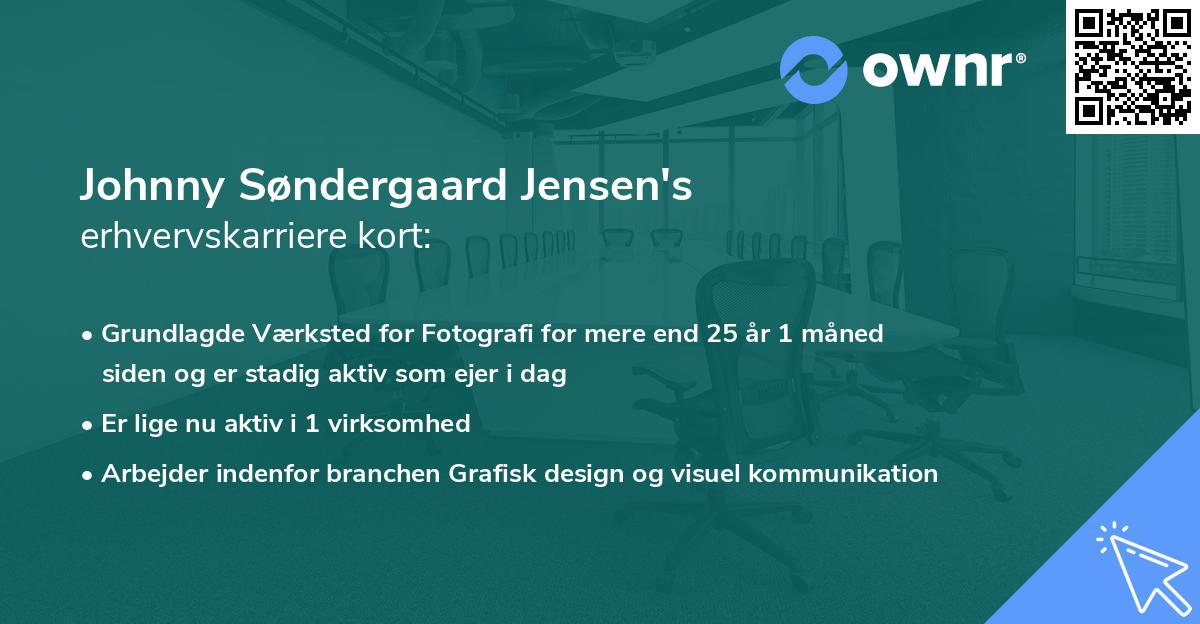 ownr®

Johnny Søndergaard Jensen's
erhvervskarriere kort:

• Grundlagde Værksted for Fotografi for mere end 25 år 1 måned siden og er stadig aktiv som ejer i dag
• Er lige nu aktiv i 1 virksomhed
• Arbejder indenfor branchen Grafisk design og visuel kommunikation